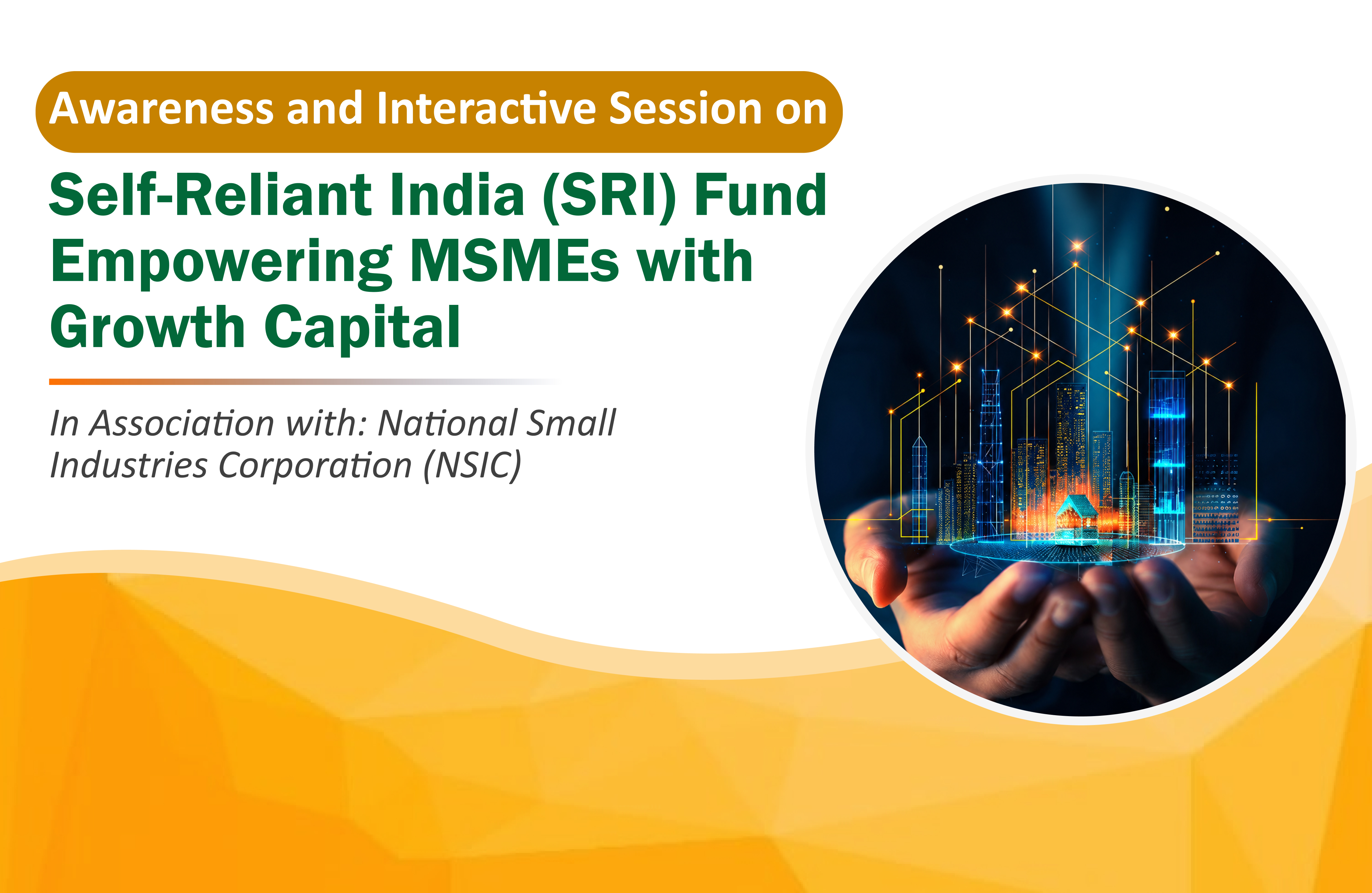 Awareness and Interactive Session on

Self-Reliant India (SRI) Fund Empowering MSMEs with Growth Capital

In Association with: National Small Industries Corporation (NSIC)